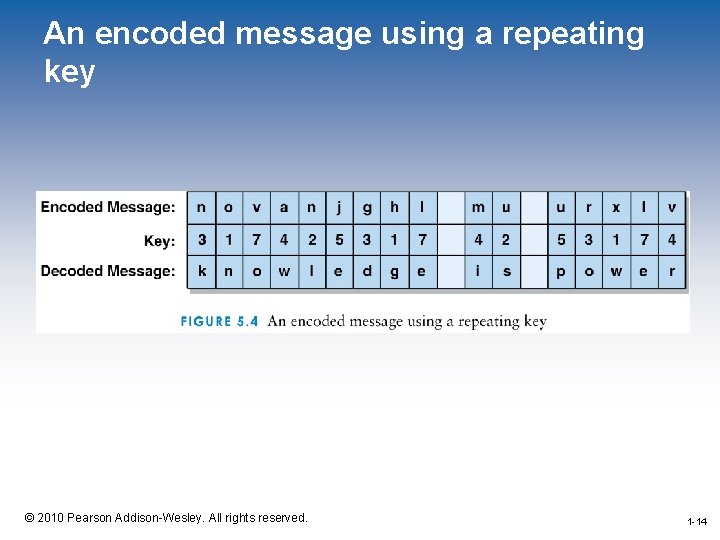 An encoded message using a repeating key

| Encoded Message: | n | o | v | a | n | j | g | h | l | | m | u | | u | r | x | l | v |
|---|---|---|---|---|---|---|---|---|---|---|---|---|---|---|---|---|---|---|
| Key: | 3 | 1 | 7 | 4 | 2 | 5 | 3 | 1 | 7 | | 4 | 2 | | 5 | 3 | 1 | 7 | 4 |
| Decoded Message: | k | n | o | w | l | e | d | g | e | | i | s | | p | o | w | e | r |

FIGURE 5.4 An encoded message using a repeating key

© 2010 Pearson Addison-Wesley. All rights reserved.

1-14